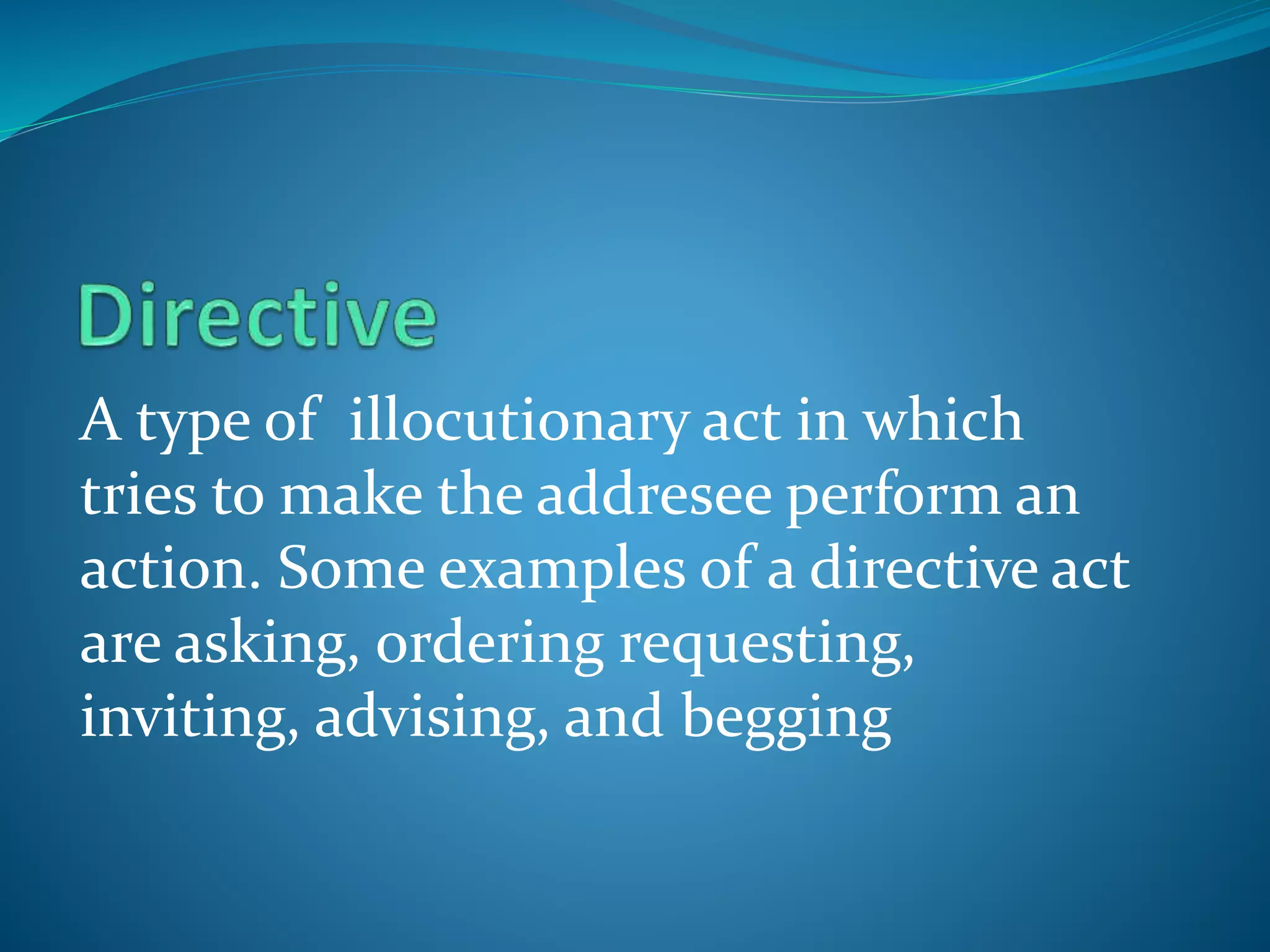 Directive

A type of  illocutionary act in which tries to make the addresee perform an action. Some examples of a directive act are asking, ordering requesting, inviting, advising, and begging